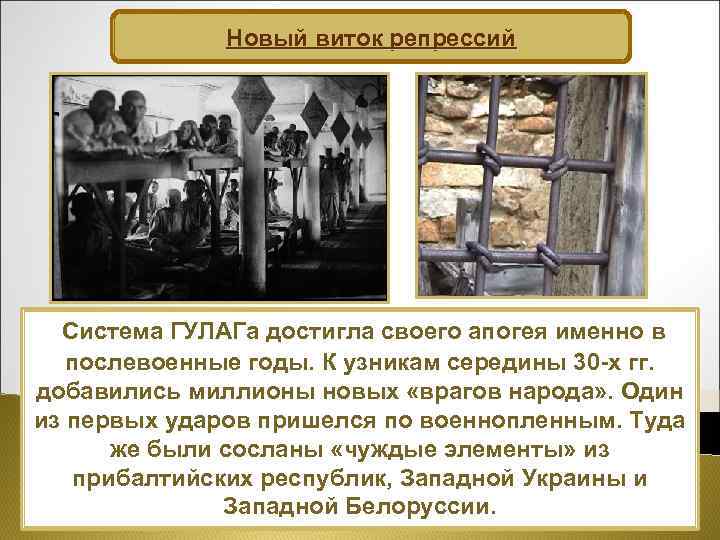 Новый виток репрессий

Система ГУЛАГа достигла своего апогея именно в послевоенные годы. К узникам середины 30-х гг. добавились миллионы новых «врагов народа». Один из первых ударов пришелся по военнопленным. Туда же были сосланы «чуждые элементы» из прибалтийских республик, Западной Украины и Западной Белоруссии.